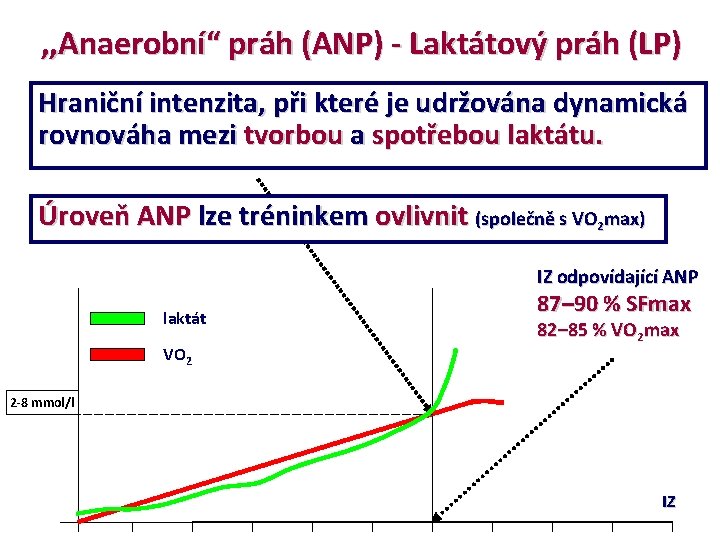 „Anaerobní“ práh (ANP) - Laktátový práh (LP)

Hraniční intenzita, při které je udržována dynamická rovnováha mezi tvorbou a spotřebou laktátu.

Úroveň ANP lze tréninkem ovlivnit (společně s $VO_2$max)

IZ odpovídající ANP
87–90 % SFmax
82–85 % $VO_2$max

laktát

$VO_2$

2-8 mmol/l

IZ